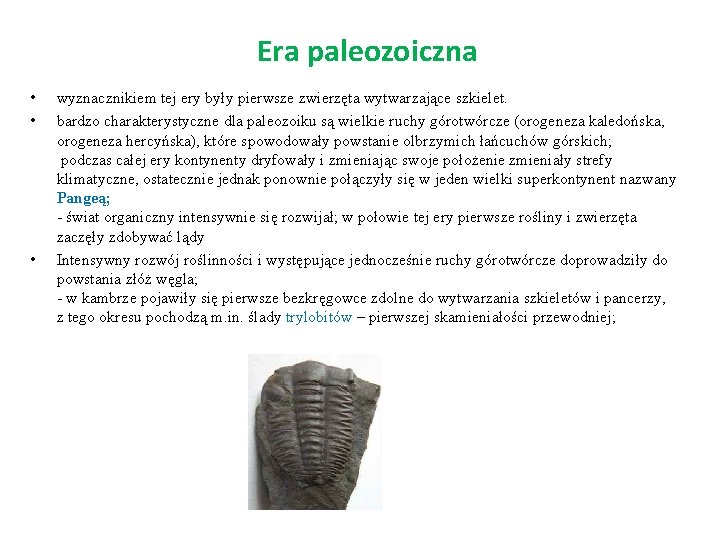 Era paleozoiczna

• wyznacznikiem tej ery były pierwsze zwierzęta wytwarzające szkielet.

• bardzo charakterystyczne dla paleozoiku są wielkie ruchy górotwórcze (orogeneza kaledońska, orogeneza hercyńska), które spowodowały powstanie olbrzymich łańcuchów górskich;
podczas całej ery kontynenty dryfowały i zmieniając swoje położenie zmieniały strefy klimatyczne, ostatecznie jednak ponownie połączyły się w jeden wielki superkontynent nazwany Pangeą;
- świat organiczny intensywnie się rozwijał; w połowie tej ery pierwsze rośliny i zwierzęta zaczęły zdobywać lądy

• Intensywny rozwój roślinności i występujące jednocześnie ruchy górotwórcze doprowadziły do powstania złóż węgla;
- w kambrze pojawiły się pierwsze bezkręgowce zdolne do wytwarzania szkieletów i pancerzy, z tego okresu pochodzą m.in. ślady trylobitów – pierwszej skamieniałości przewodniej;